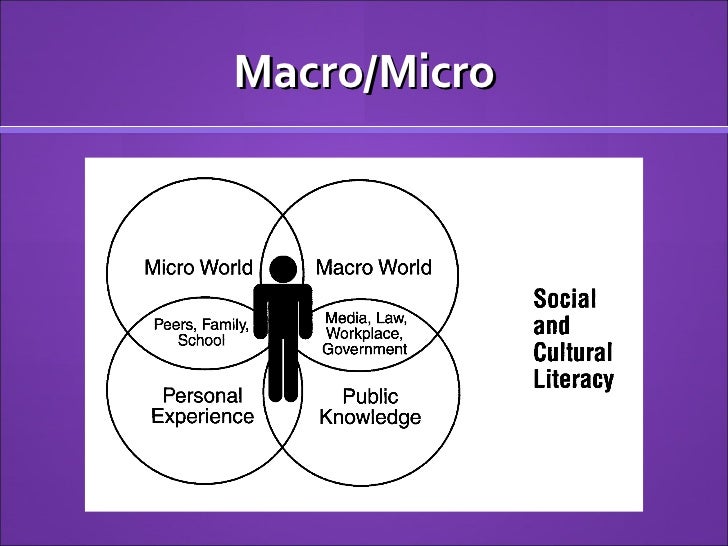 Macro/Micro

Micro World

Macro World

Peers, Family, School

Media, Law, Workplace, Government

Personal Experience

Public Knowledge

Social and Cultural Literacy